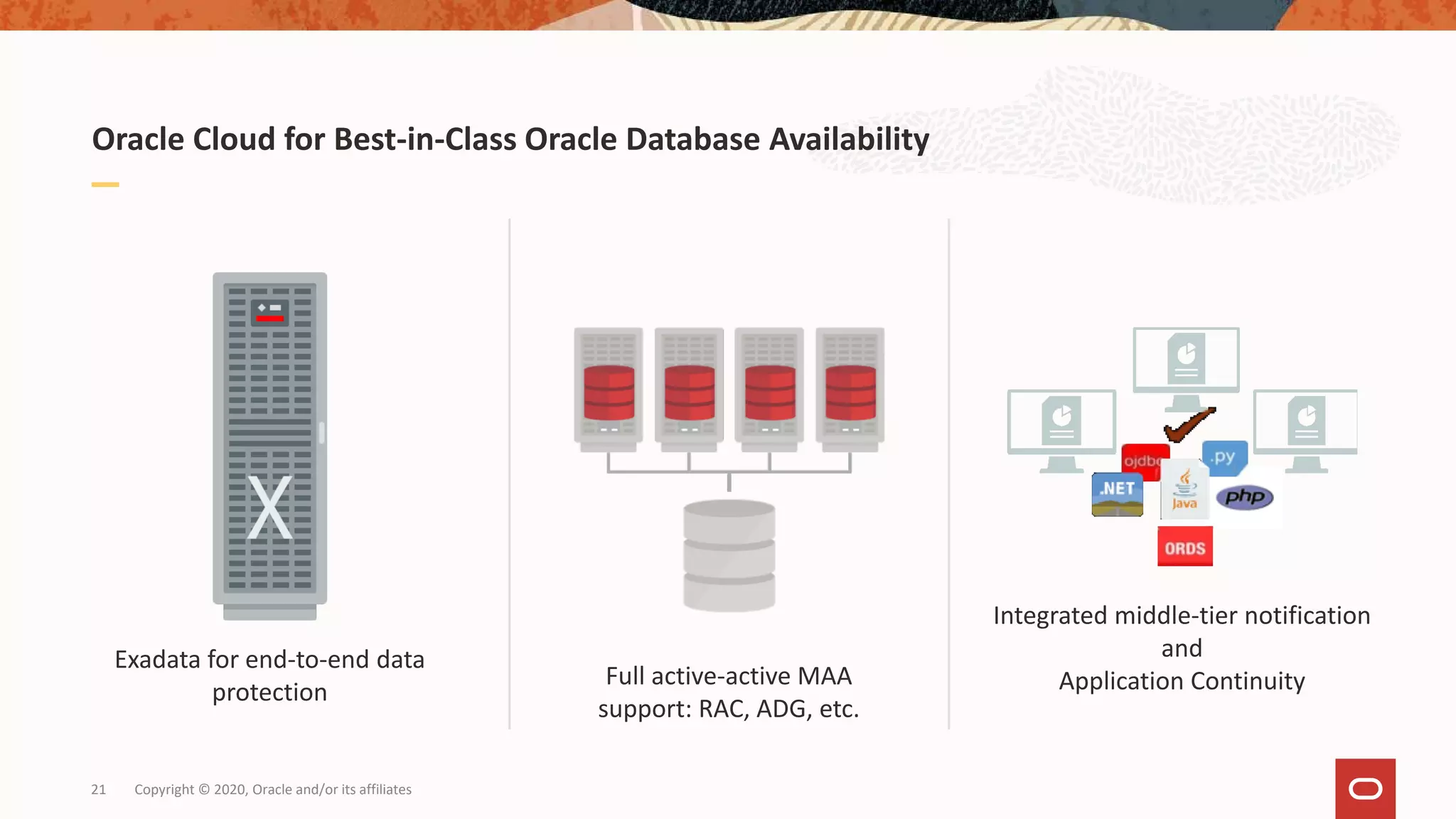 Oracle Cloud for Best-in-Class Oracle Database Availability

X

Exadata for end-to-end data protection

Full active-active MAA support: RAC, ADG, etc.

ojdbc
.py
.NET
Java
php
ORDS

Integrated middle-tier notification
and
Application Continuity

21 Copyright © 2020, Oracle and/or its affiliates